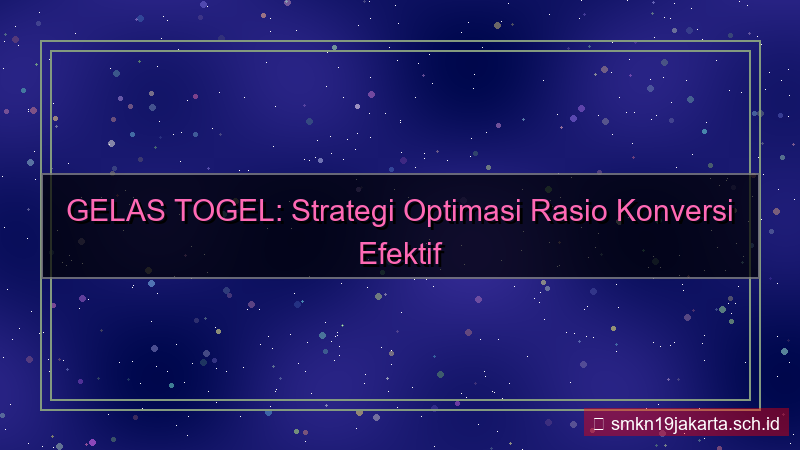 GELAS TOGEL: Strategi Optimasi Rasio Konversi Efektif

smkn19jakarta.sch.id